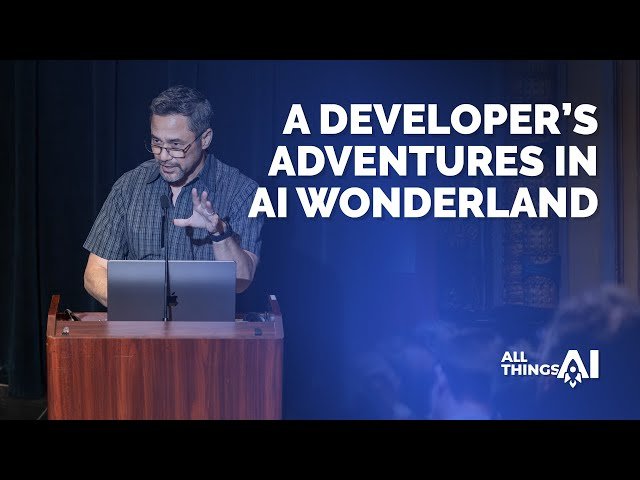 A DEVELOPER'S ADVENTURES IN AI WONDERLAND

ALL THINGS AI